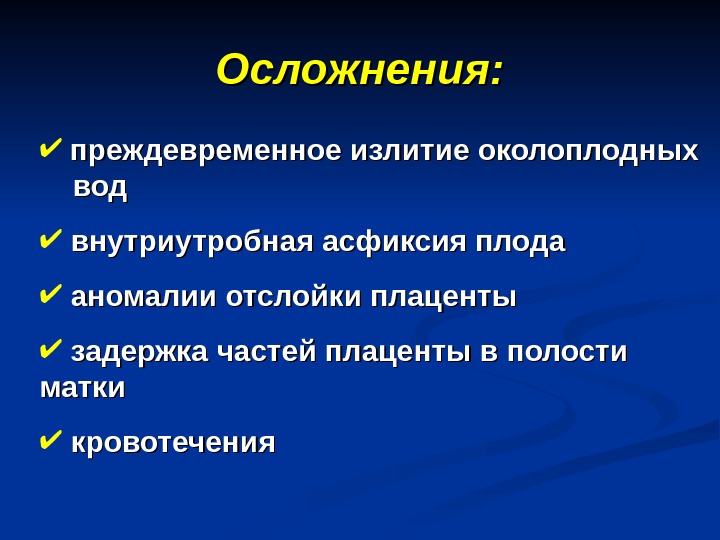 Осложнения:

✔ преждевременное излитие околоплодных вод

✔ внутриутробная асфиксия плода

✔ аномалии отслойки плаценты

✔ задержка частей плаценты в полости матки

✔ кровотечения